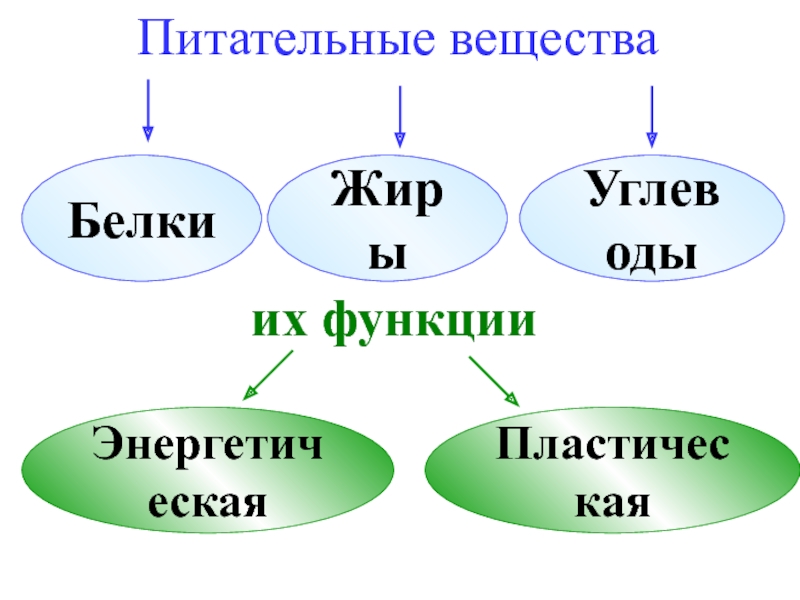 Питательные вещества

Белки

Жиры

Углеводы

их функции

Энергетическая

Пластическая